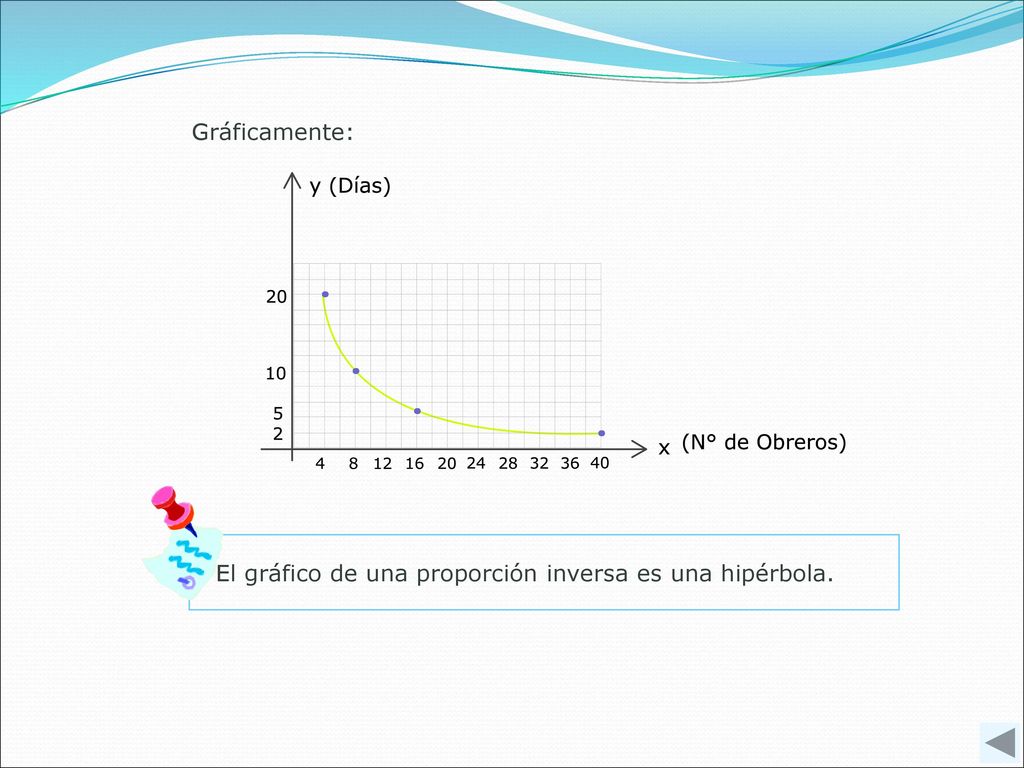 Gráficamente:

y (Días)

20

10

5

2

4 8 12 16 20 24 28 32 36 40

x (N° de Obreros)

El gráfico de una proporción inversa es una hipérbola.